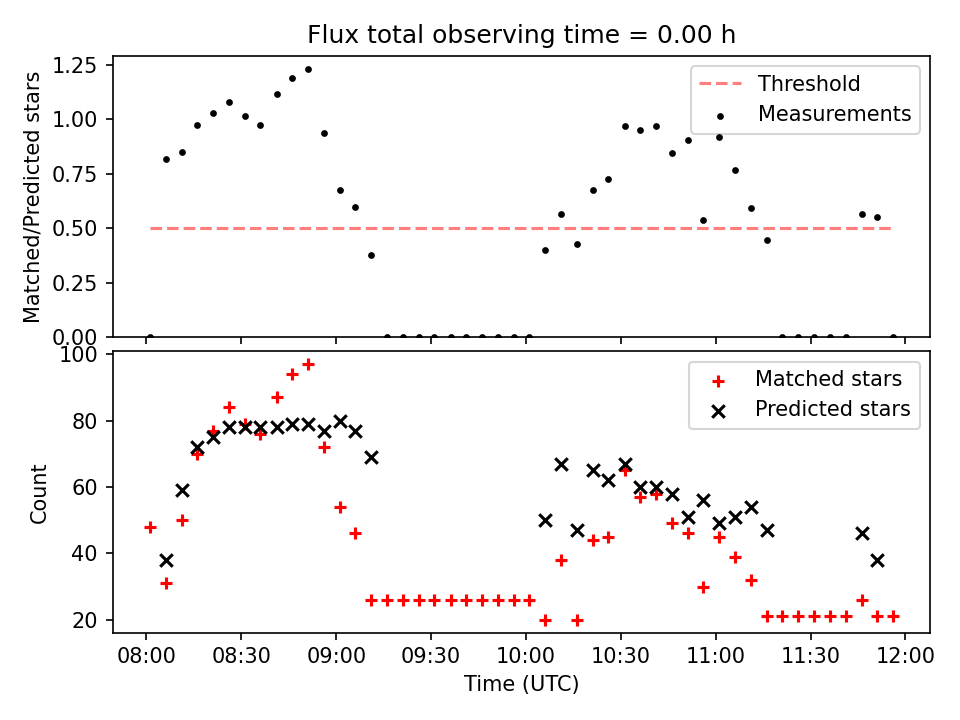 Flux total observing time = 0.00 h

Matched/Predicted stars

1.25
1.00
0.75
0.50
0.25
0.00

Threshold
Measurements

Count

100
80
60
40
20

Matched stars
Predicted stars

08:00 08:30 09:00 09:30 10:00 10:30 11:00 11:30 12:00

Time (UTC)